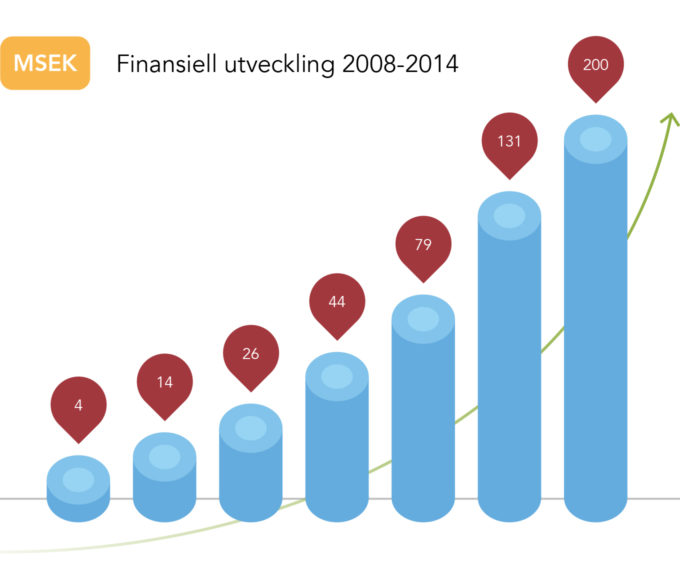 MSEK

Finansiell utveckling 2008-2014

4
14
26
44
79
131
200